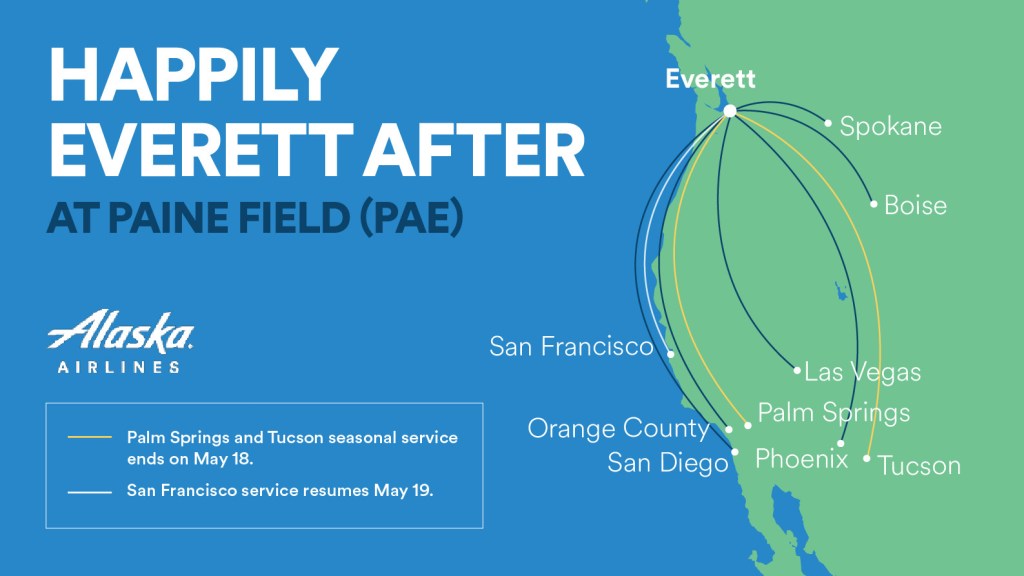 HAPPILY EVERETT AFTER
AT PAINE FIELD (PAE)

Alaska
AIRLINES

Palm Springs and Tucson seasonal service ends on May 18.
San Francisco service resumes May 19.

Everett
Spokane
Boise
San Francisco
Las Vegas
Palm Springs
Orange County
San Diego
Phoenix
Tucson